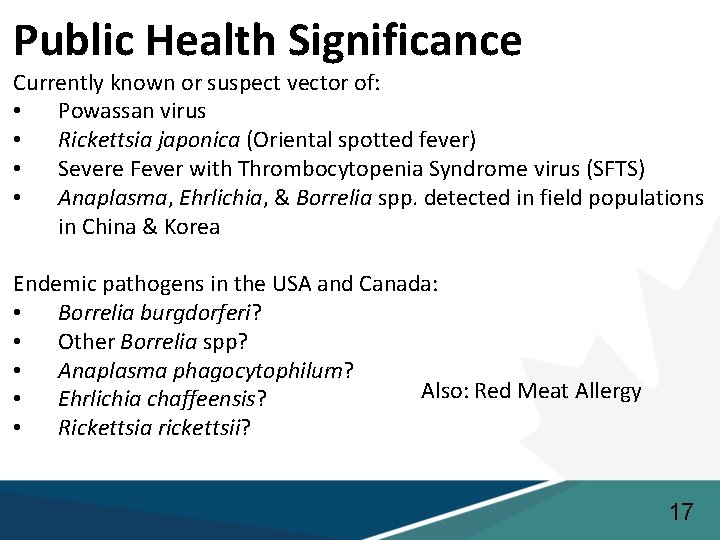 Public Health Significance

Currently known or suspect vector of:
• Powassan virus
• Rickettsia japonica (Oriental spotted fever)
• Severe Fever with Thrombocytopenia Syndrome virus (SFTS)
• Anaplasma, Ehrlichia, & Borrelia spp. detected in field populations in China & Korea

Endemic pathogens in the USA and Canada:
• Borrelia burgdorferi?
• Other Borrelia spp?
• Anaplasma phagocytophilum?
• Ehrlichia chaffeensis?
• Rickettsia rickettsii?

Also: Red Meat Allergy

17